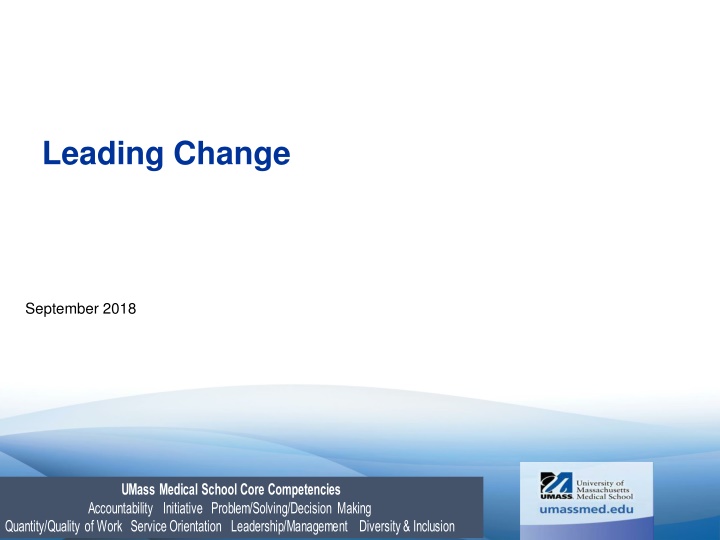 Leading Change

September 2018

UMass Medical School Core Competencies
Accountability Initiative Problem/Solving/Decision Making
Quantity/Quality of Work Service Orientation Leadership/Management Diversity & Inclusion

UMASS. University of Massachusetts Medical School
umassmed.edu